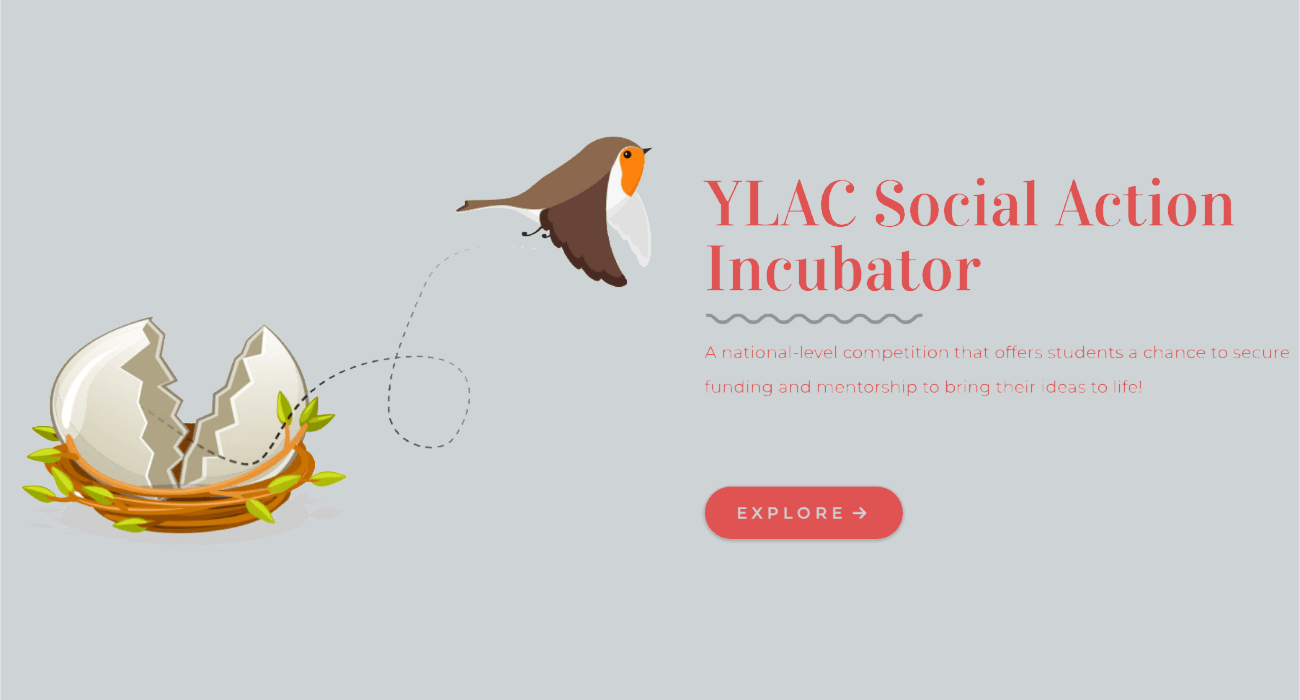 YLAC Social Action Incubator

A national-level competition that offers students a chance to secure funding and mentorship to bring their ideas to life!

EXPLORE →